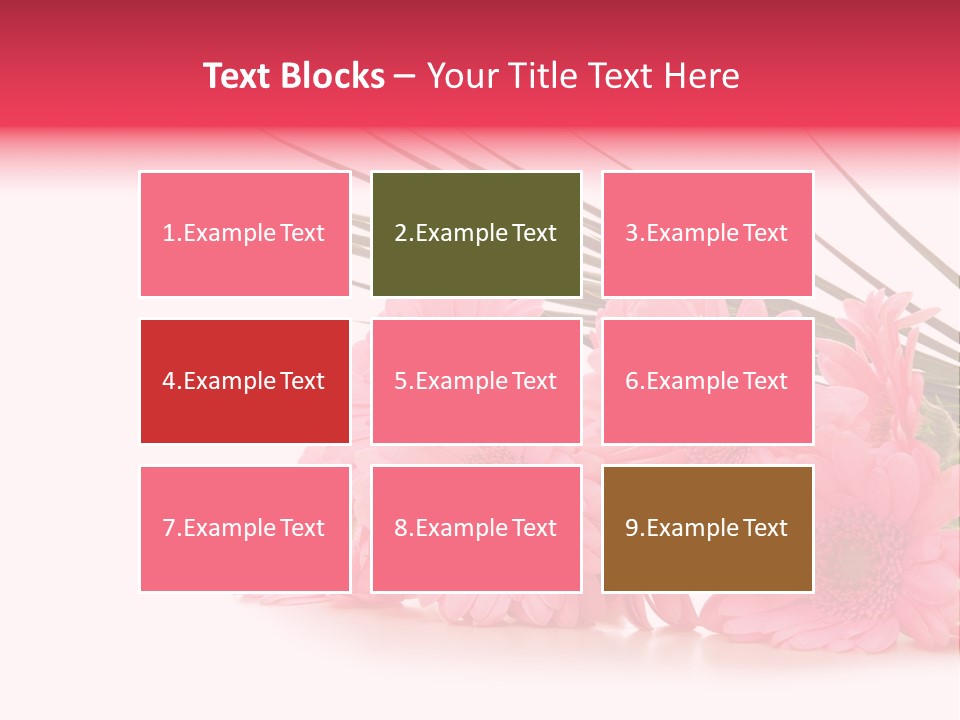 Text Blocks – Your Title Text Here

1.Example Text

2.Example Text

3.Example Text

4.Example Text

5.Example Text

6.Example Text

7.Example Text

8.Example Text

9.Example Text